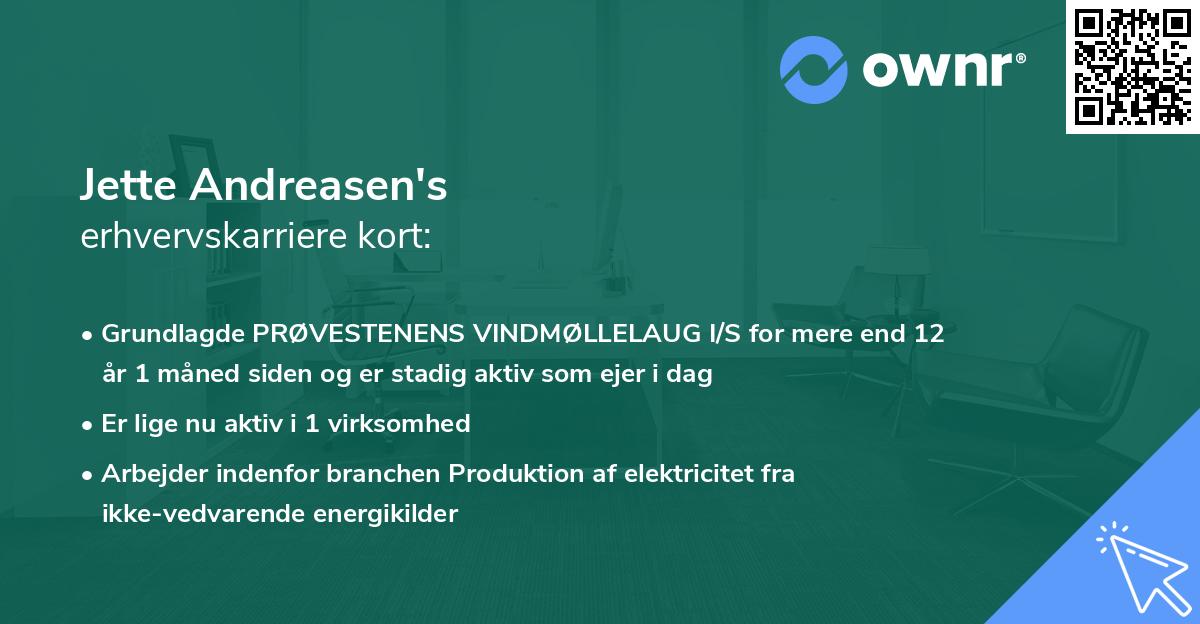 ownr®

Jette Andreasen's
erhvervskarriere kort:

• Grundlagde PRØVESTENENS VINDMØLLELAUG I/S for mere end 12 år 1 måned siden og er stadig aktiv som ejer i dag

• Er lige nu aktiv i 1 virksomhed

• Arbejder indenfor branchen Produktion af elektricitet fra ikke-vedvarende energikilder